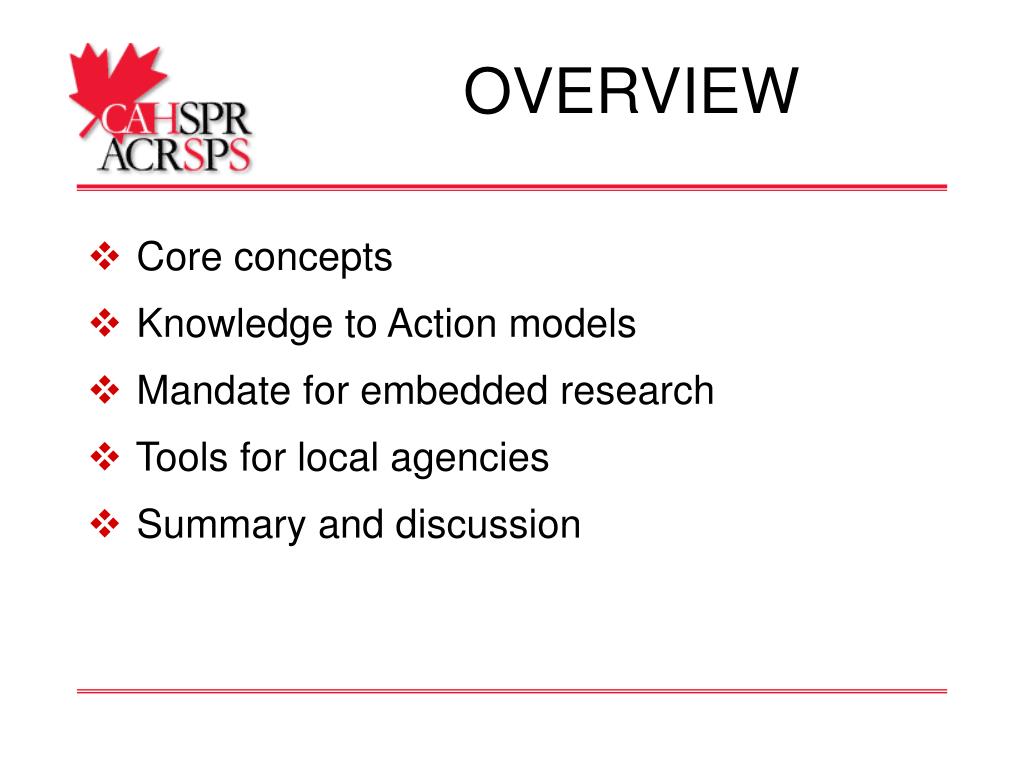 CAHSPR
ACRSPS

OVERVIEW

❖ Core concepts
❖ Knowledge to Action models
❖ Mandate for embedded research
❖ Tools for local agencies
❖ Summary and discussion